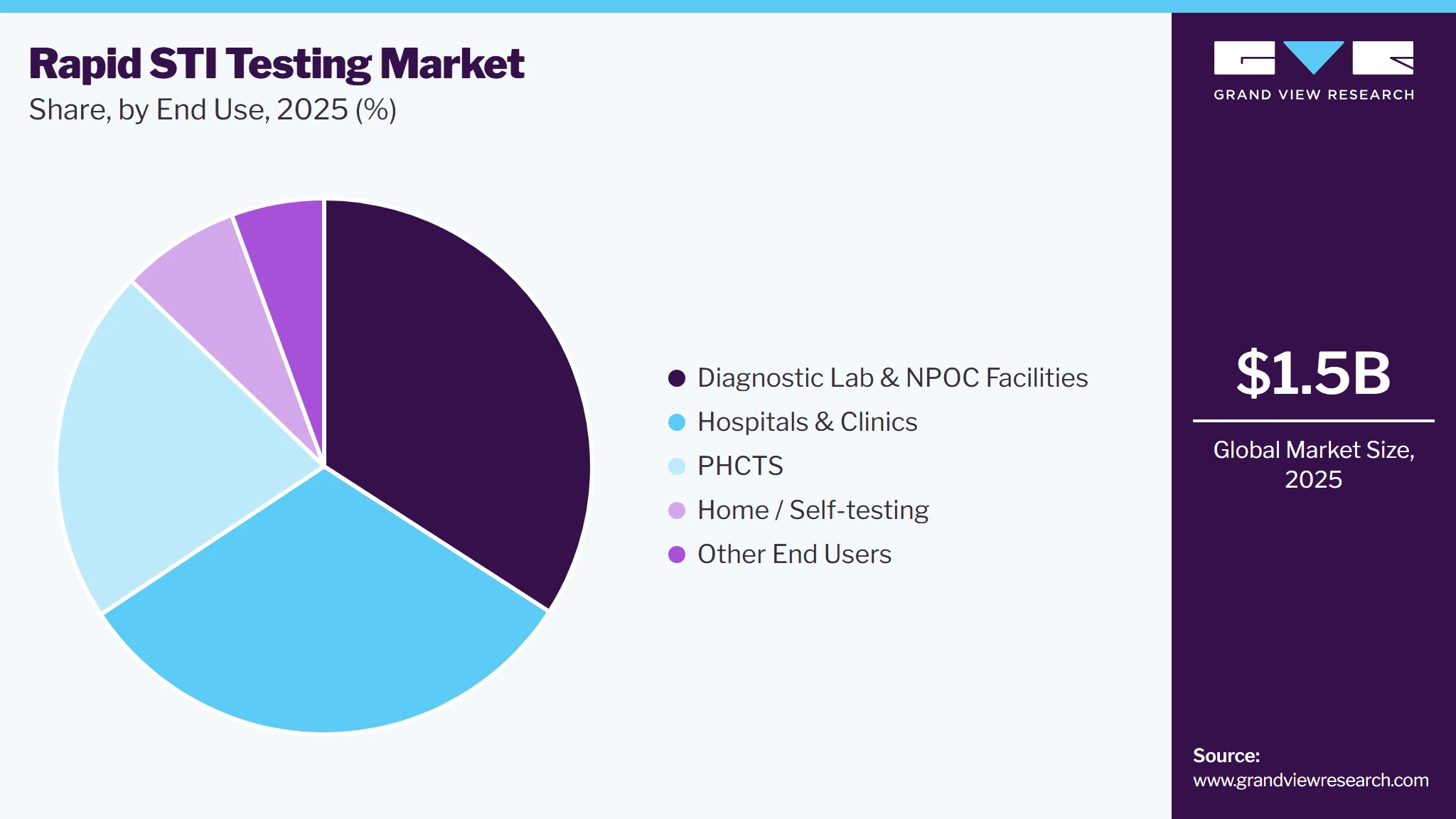 Rapid STI Testing Market
Share, by End Use, 2025 (%)

Diagnostic Lab & NPOC Facilities
Hospitals & Clinics
PHCTS
Home / Self-testing
Other End Users

GRAND VIEW RESEARCH

$1.5B
Global Market Size, 2025

Source:
www.grandviewresearch.com